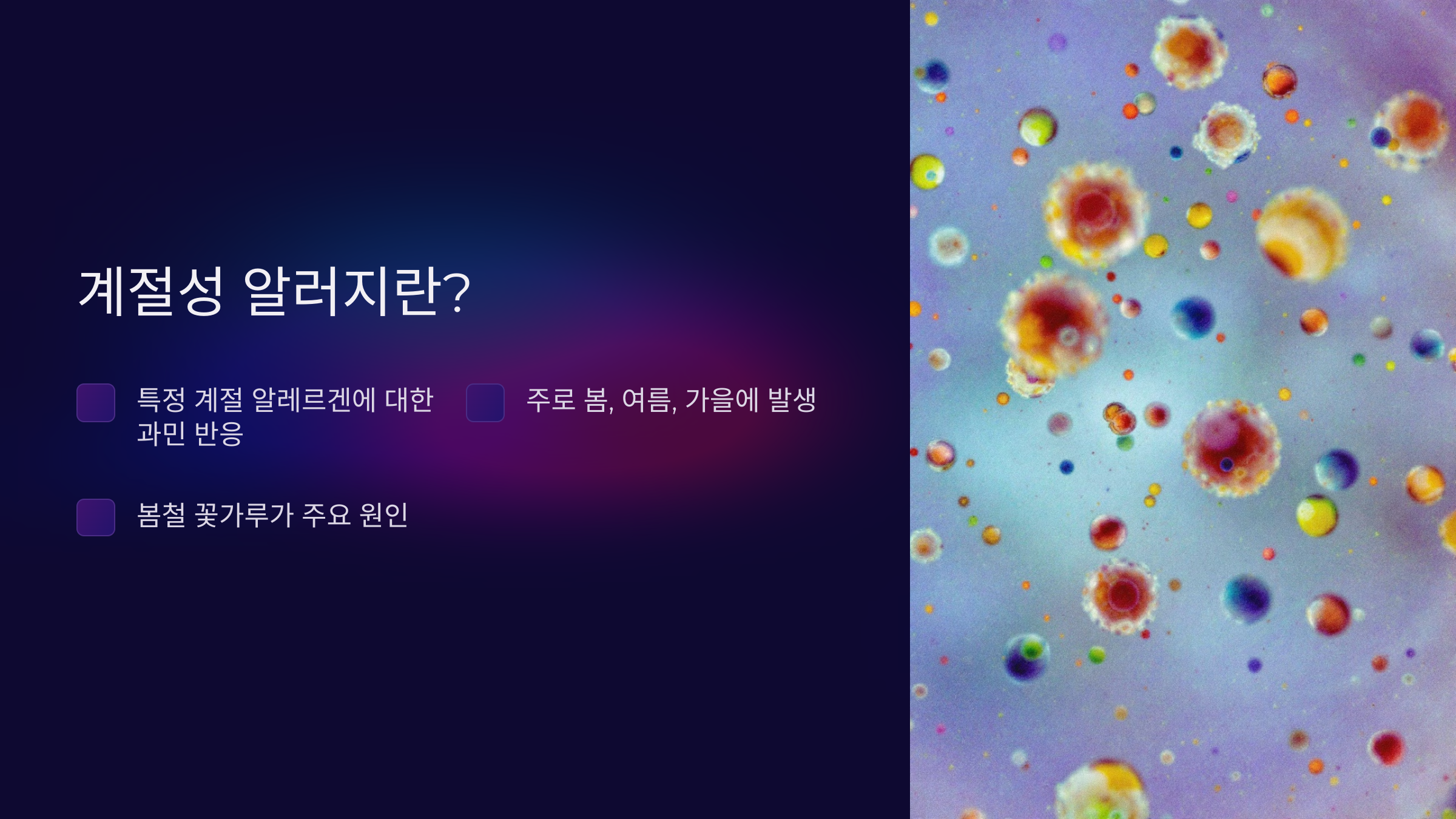 계절성 알러지란?

특정 계절 알레르겐에 대한 과민 반응

주로 봄, 여름, 가을에 발생

봄철 꽃가루가 주요 원인